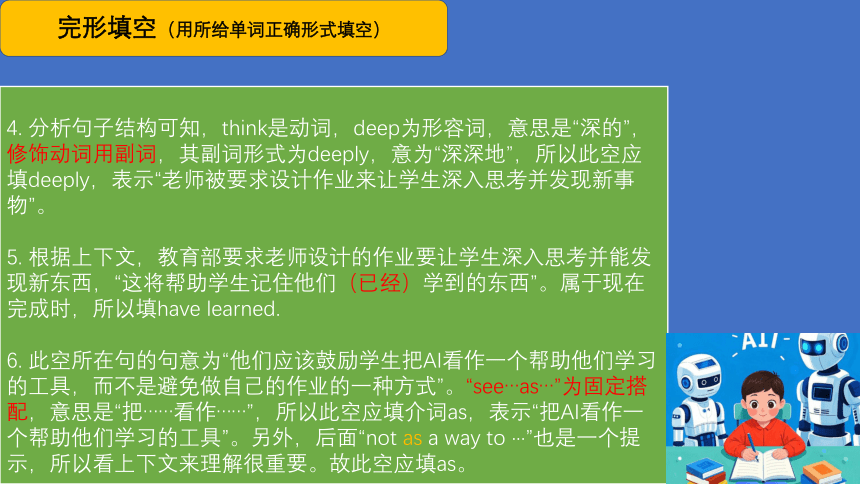 完形填空（用所给单词正确形式填空）

4. 分析句子结构可知，think是动词，deep为形容词，意思是“深的”，修饰动词用副词，其副词形式为deeply，意为“深深地”，所以此空应填deeply，表示“老师被要求设计作业来让学生深入思考并发现新事物”。

5. 根据上下文，教育部要求老师设计的作业要让学生深入思考并能发现新东西，“这将帮助学生记住他们（已经）学到的东西”。属于现在完成时，所以填have learned.

6. 此空所在句的句意为“他们应该鼓励学生把AI看作一个帮助他们学习的工具，而不是避免做自己的作业的一种方式”。“see…as…”为固定搭配，意思是“把……看作……”，所以此空应填介词as，表示“把AI看作一个帮助他们学习的工具”。另外，后面“not as a way to …”也是一个提示，所以看上下文来理解很重要。故此空应填as。

AI